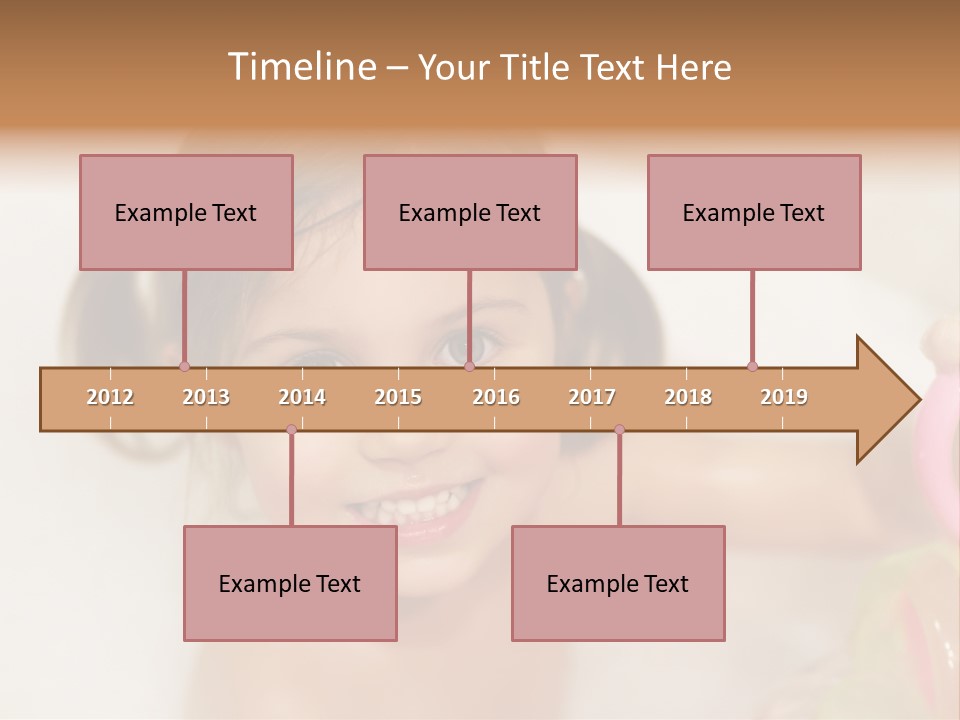 Timeline – Your Title Text Here

Example Text

Example Text

Example Text

2012 2013 2014 2015 2016 2017 2018 2019

Example Text

Example Text